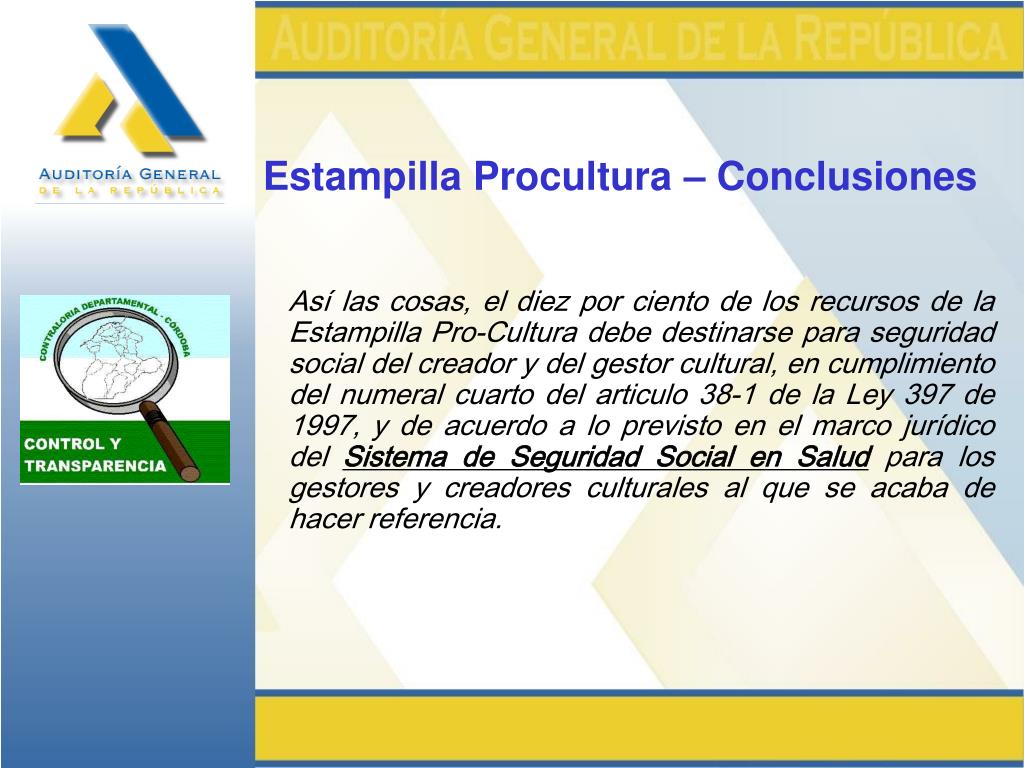 AUDITORÍA GENERAL DE LA REPÚBLICA

AUDITORÍA GENERAL
DE LA REPÚBLICA

Estampilla Procultura – Conclusiones

CONTRALORIA DEPARTAMENTAL - CORDOBA

CONTROL Y TRANSPARENCIA

Así las cosas, el diez por ciento de los recursos de la Estampilla Pro-Cultura debe destinarse para seguridad social del creador y del gestor cultural, en cumplimiento del numeral cuarto del articulo 38-1 de la Ley 397 de 1997, y de acuerdo a lo previsto en el marco jurídico del Sistema de Seguridad Social en Salud para los gestores y creadores culturales al que se acaba de hacer referencia.